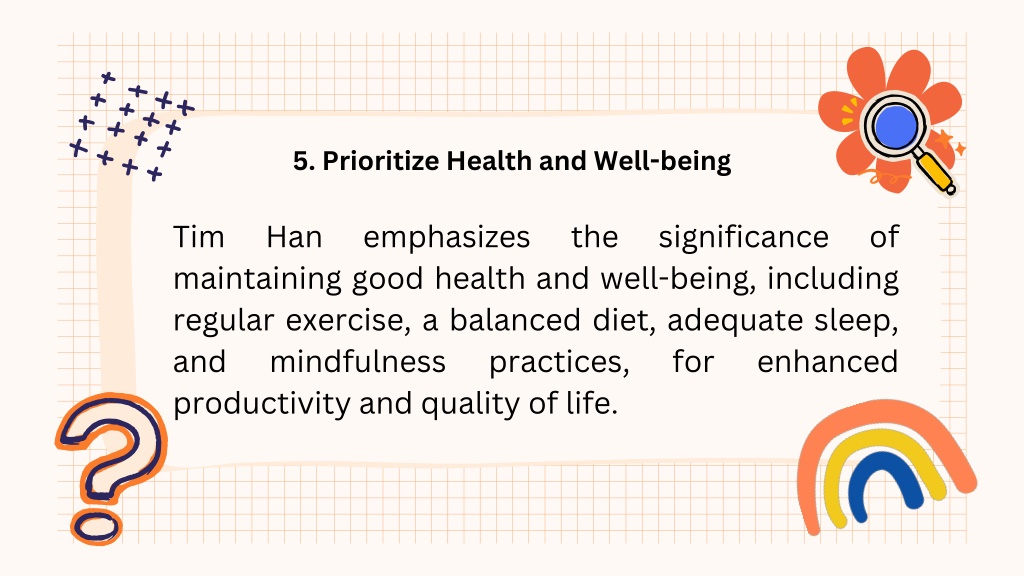 5. Prioritize Health and Well-being

Tim Han emphasizes the significance of maintaining good health and well-being, including regular exercise, a balanced diet, adequate sleep, and mindfulness practices, for enhanced productivity and quality of life.